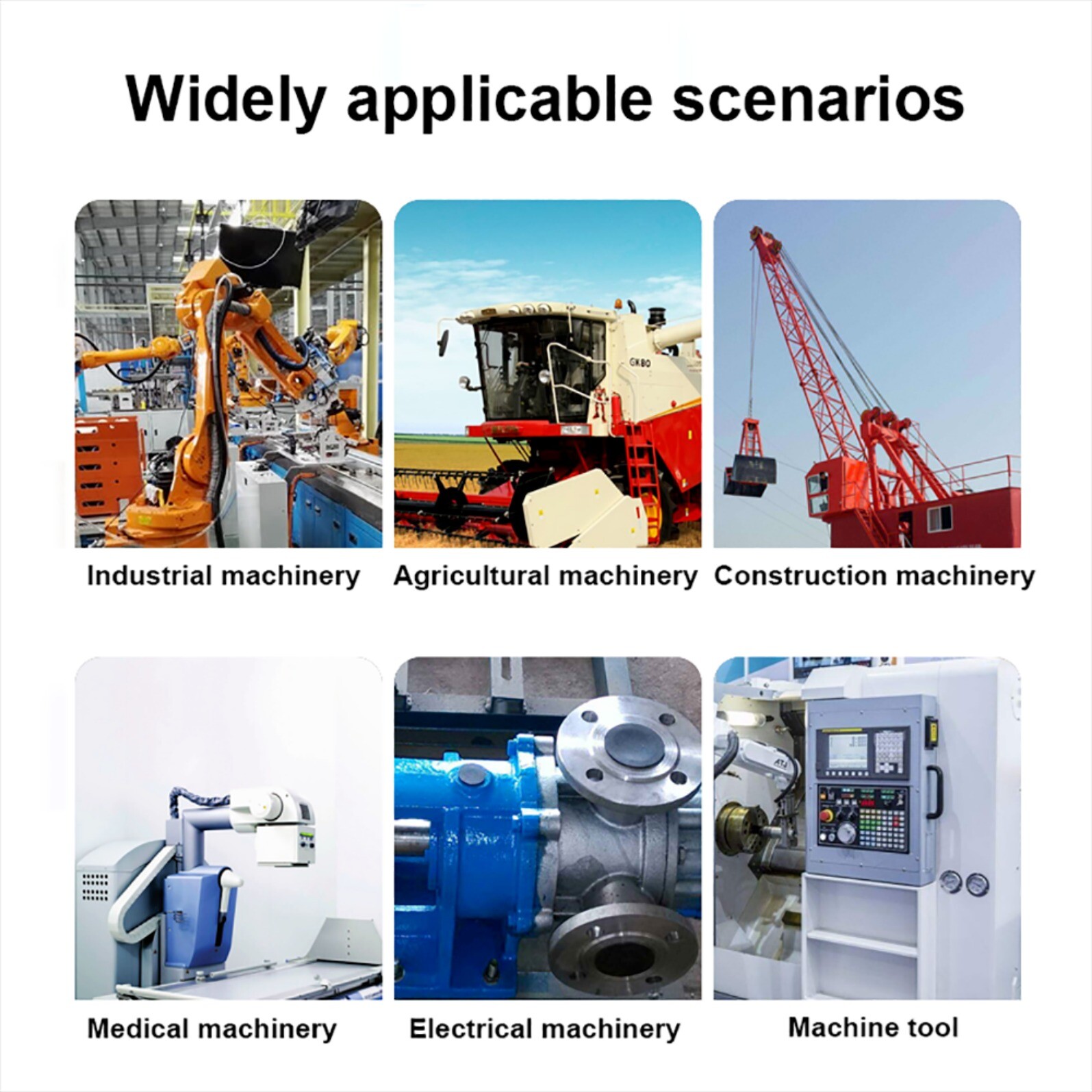 Widely applicable scenarios

GK80

Industrial machinery

Agricultural machinery

Construction machinery

Medical machinery

Electrical machinery

Machine tool